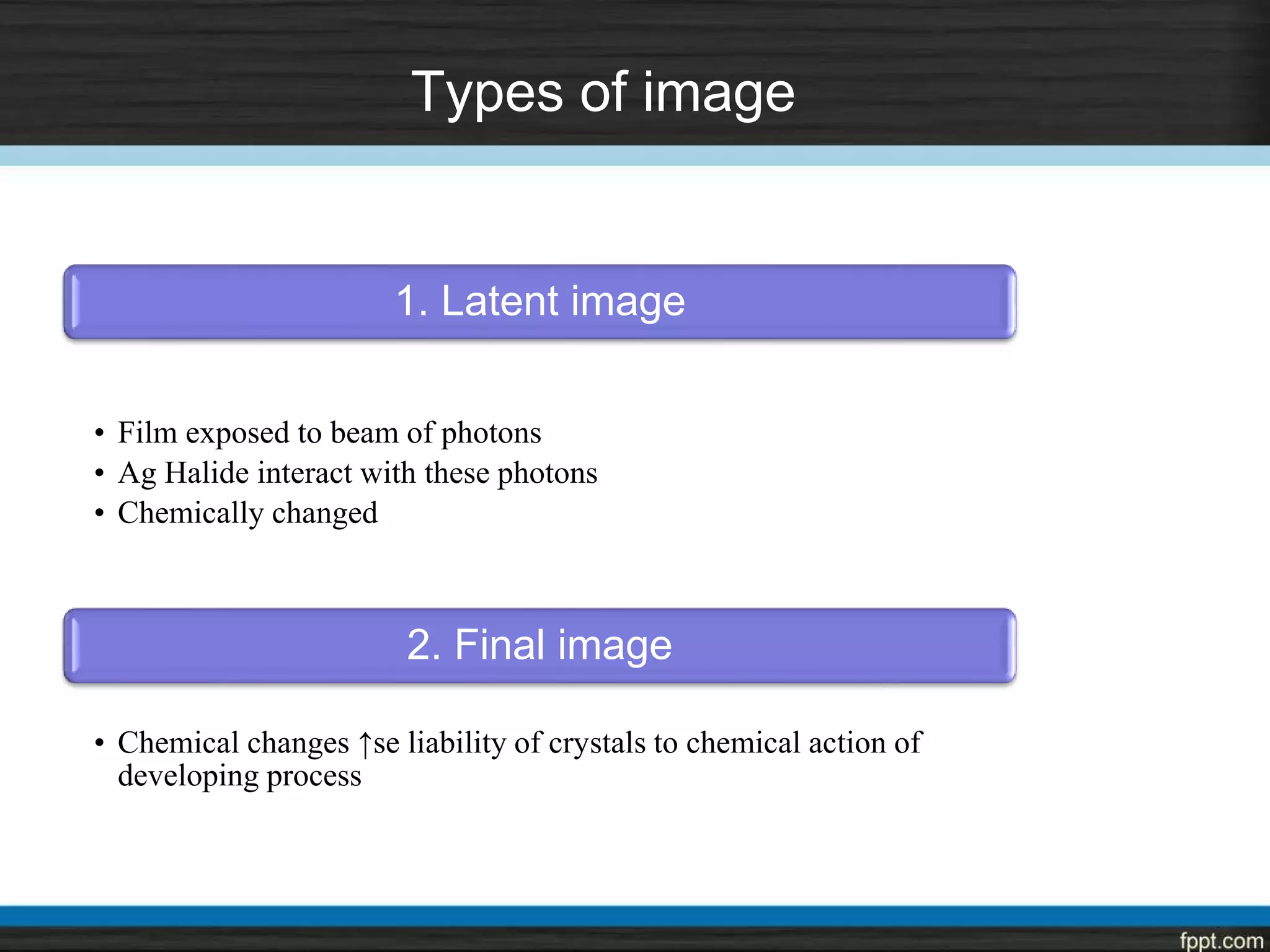 Types of image

1. Latent image

• Film exposed to beam of photons
• Ag Halide interact with these photons
• Chemically changed

2. Final image

• Chemical changes ↑se liability of crystals to chemical action of developing process

fppt.com